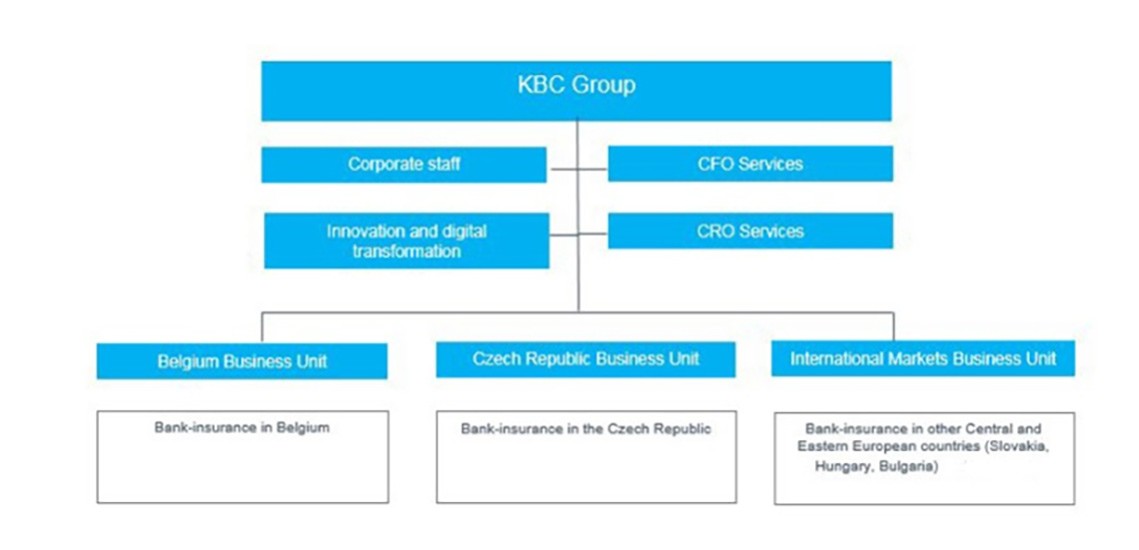 KBC Group

Corporate staff

CFO Services

Innovation and digital transformation

CRO Services

Belgium Business Unit

Czech Republic Business Unit

International Markets Business Unit

Bank-insurance in Belgium

Bank-insurance in the Czech Republic

Bank-insurance in other Central and Eastern European countries (Slovakia, Hungary, Bulgaria)